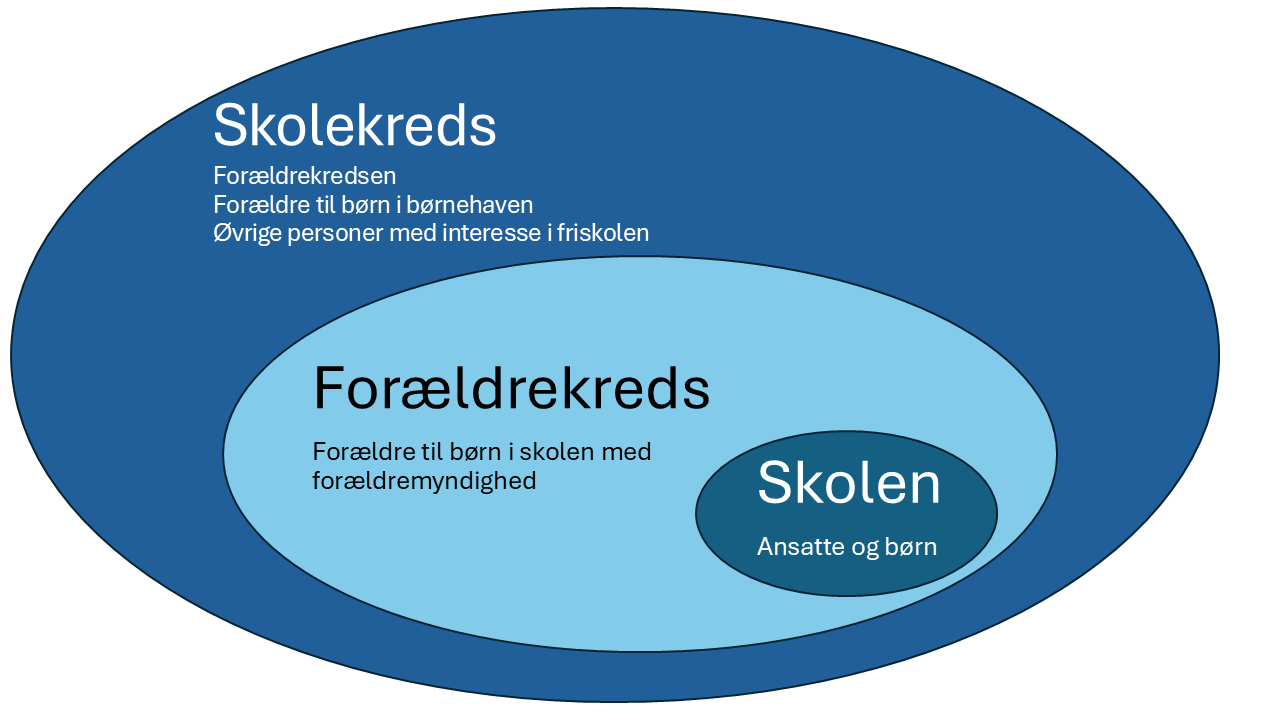 Skolekreds

Forældrekredsen
Forældre til børn i børnehaven
Øvrige personer med interesse i friskolen

Forældrekreds

Forældre til børn i skolen med forældremyndighed

Skolen

Ansatte og børn